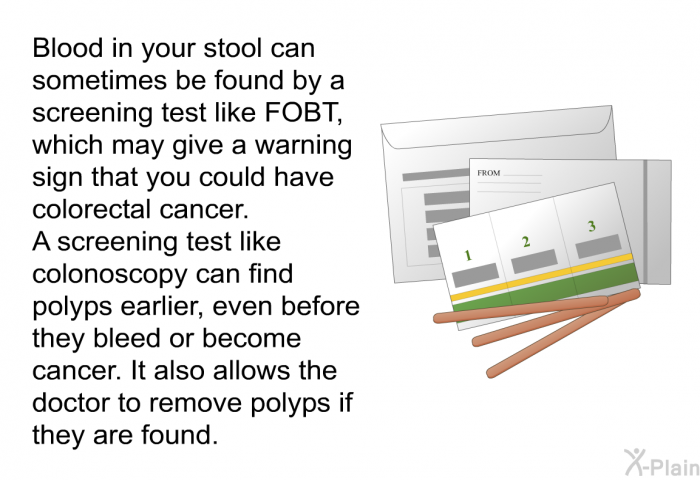 Blood in your stool can sometimes be found by a screening test like FOBT, which may give a warning sign that you could have colorectal cancer.
A screening test like colonoscopy can find polyps earlier, even before they bleed or become cancer. It also allows the doctor to remove polyps if they are found.

FROM

1

2

3

X-Plain